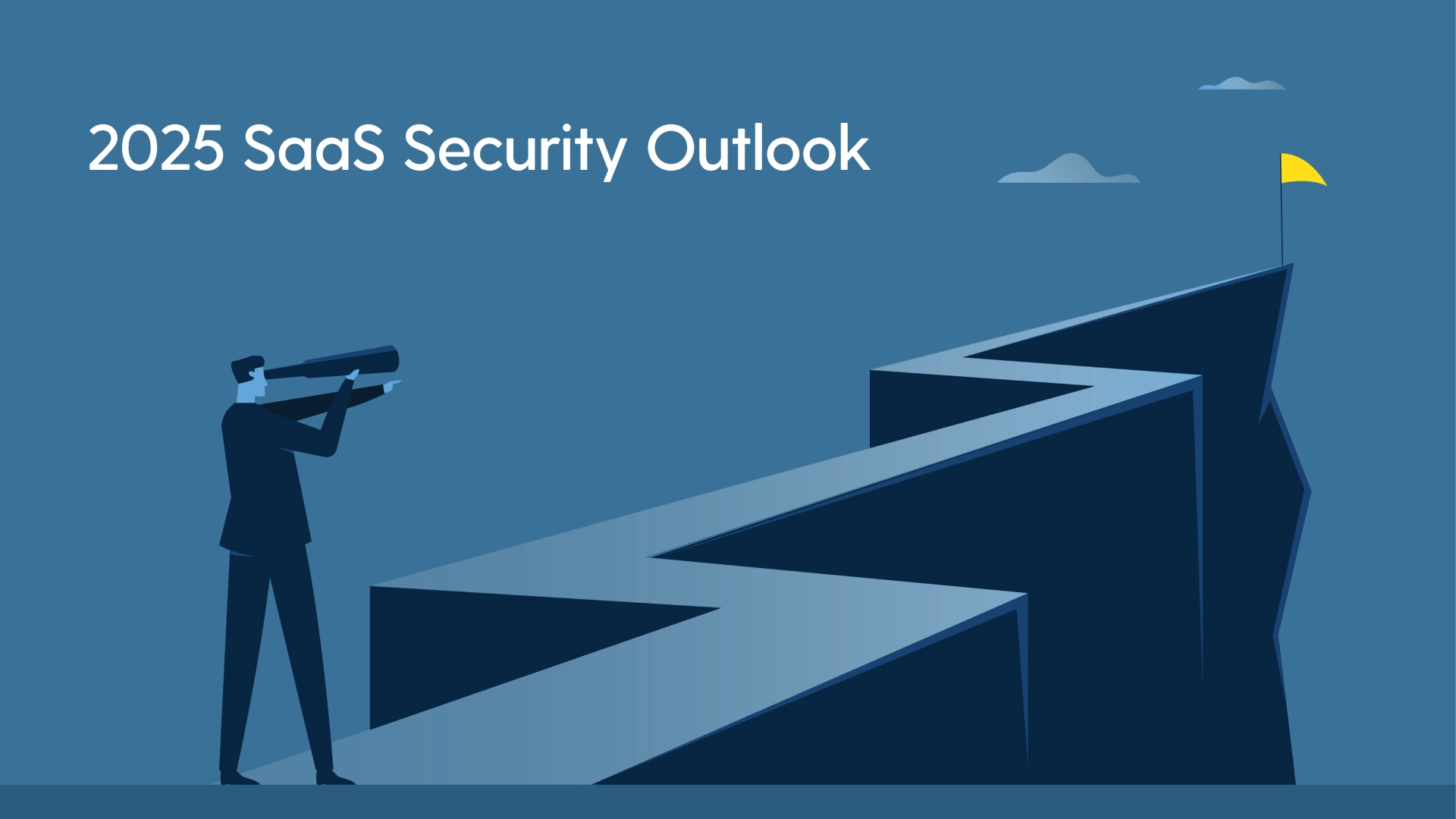 2025 SaaS Security Outlook